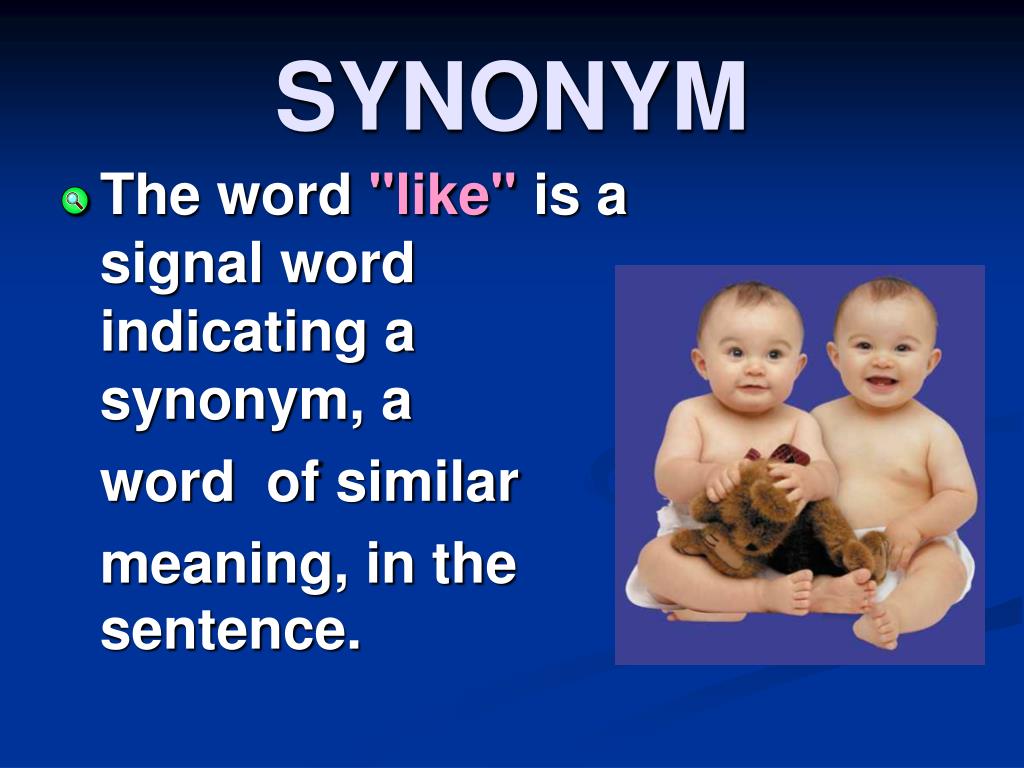 SYNONYM

The word "like" is a signal word indicating a synonym, a word of similar meaning, in the sentence.